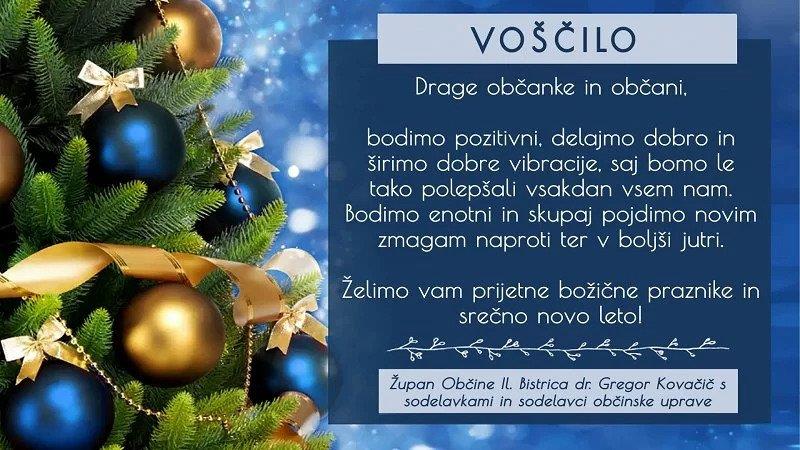 VOŠČILO

Drage občanke in občani,

bodimo pozitivni, delajmo dobro in širimo dobre vibracije, saj bomo le tako polepšali vsakdan vsem nam. Bodimo enotni in skupaj pojdimo novim zmagam naproti ter v boljši jutri.

Želimo vam prijetne božične praznike in srečno novo leto!

Župan Občine Il. Bistrica dr. Gregor Kovačič s sodelavkami in sodelavci občinske uprave